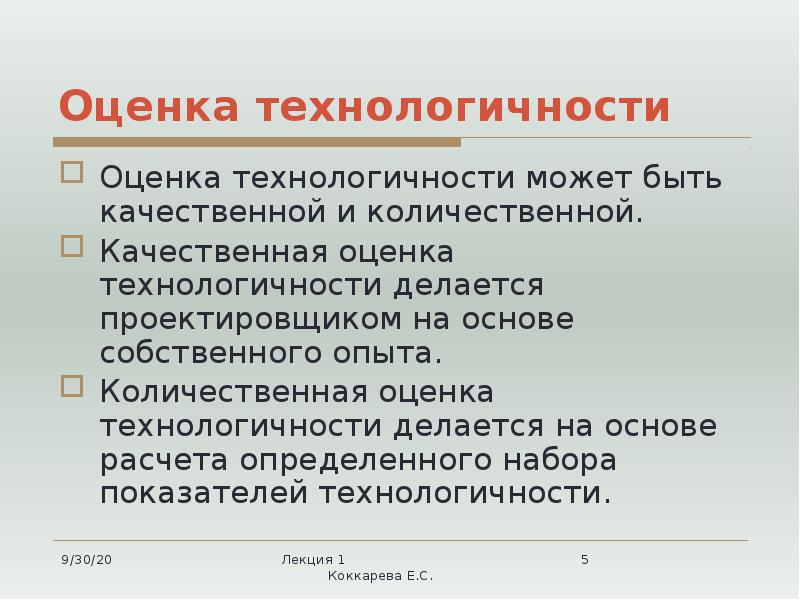 Оценка технологичности

Оценка технологичности может быть качественной и количественной.

Качественная оценка технологичности делается проектировщиком на основе собственного опыта.

Количественная оценка технологичности делается на основе расчета определенного набора показателей технологичности.

9/30/20

Лекция 1
Коккарева Е.С.

5